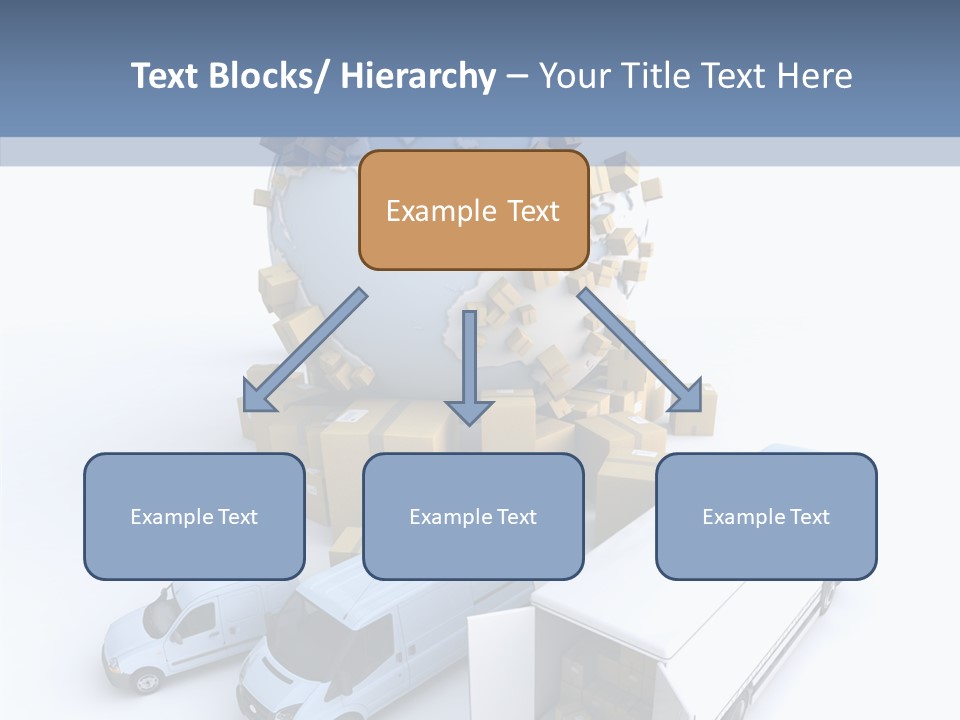 Text Blocks/ Hierarchy – Your Title Text Here

Example Text

Example Text

Example Text

Example Text